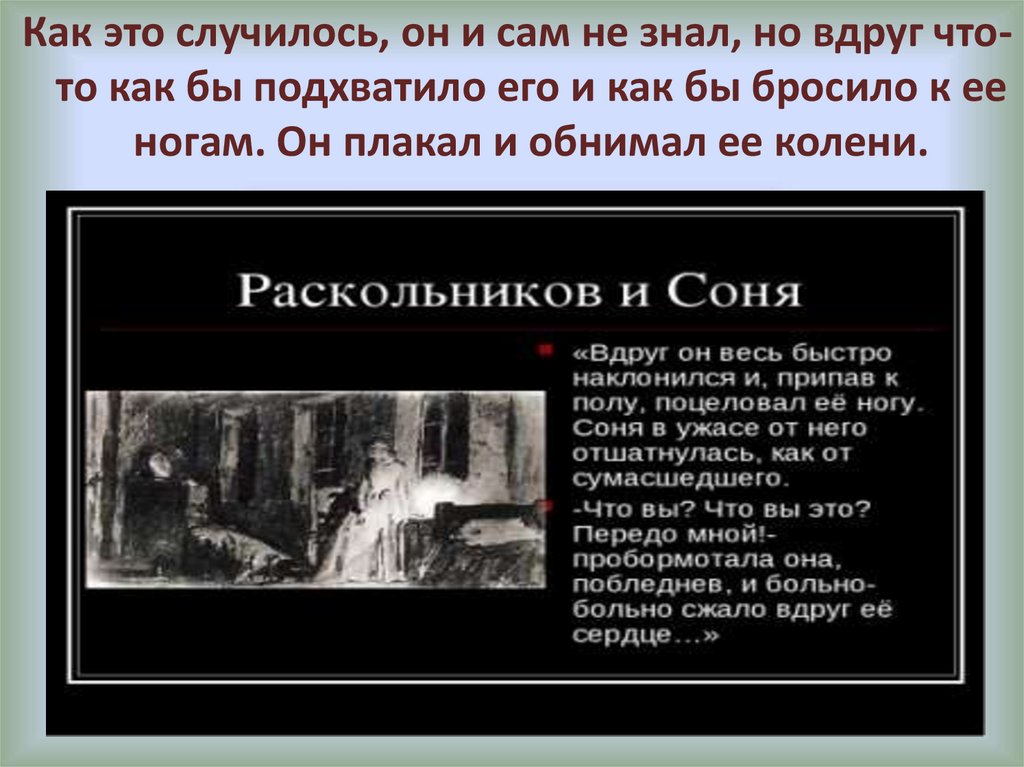 Как это случилось, он и сам не знал, но вдруг что-то как бы подхватило его и как бы бросило к ее ногам. Он плакал и обнимал ее колени.

Раскольников и Соня

«Вдруг он весь быстро наклонился и, припав к полу, поцеловал её ногу. Соня в ужасе от него отшатнулась, как от сумасшедшего.

-Что вы? Что вы это? Передо мной!- пробормотала она, побледнев, и больно-больно сжало вдруг её сердце…»